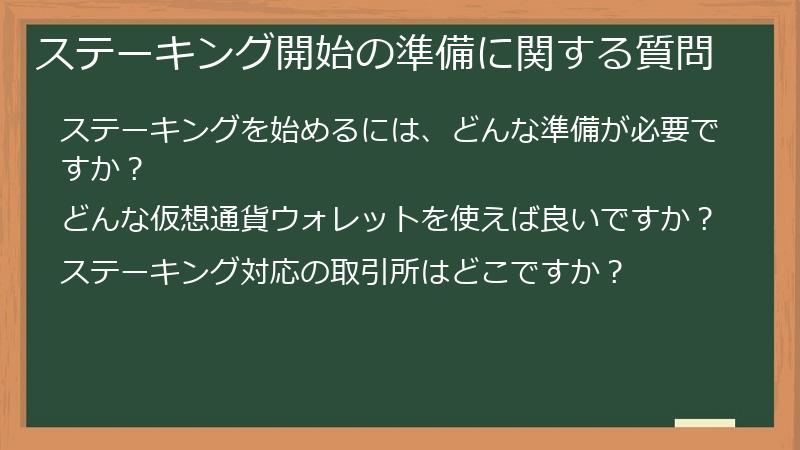 ステーキング開始の準備に関する質問

ステーキングを始めるには、どんな準備が必要ですか？

どんな仮想通貨ウォレットを使えば良いですか？

ステーキング対応の取引所はどこですか？